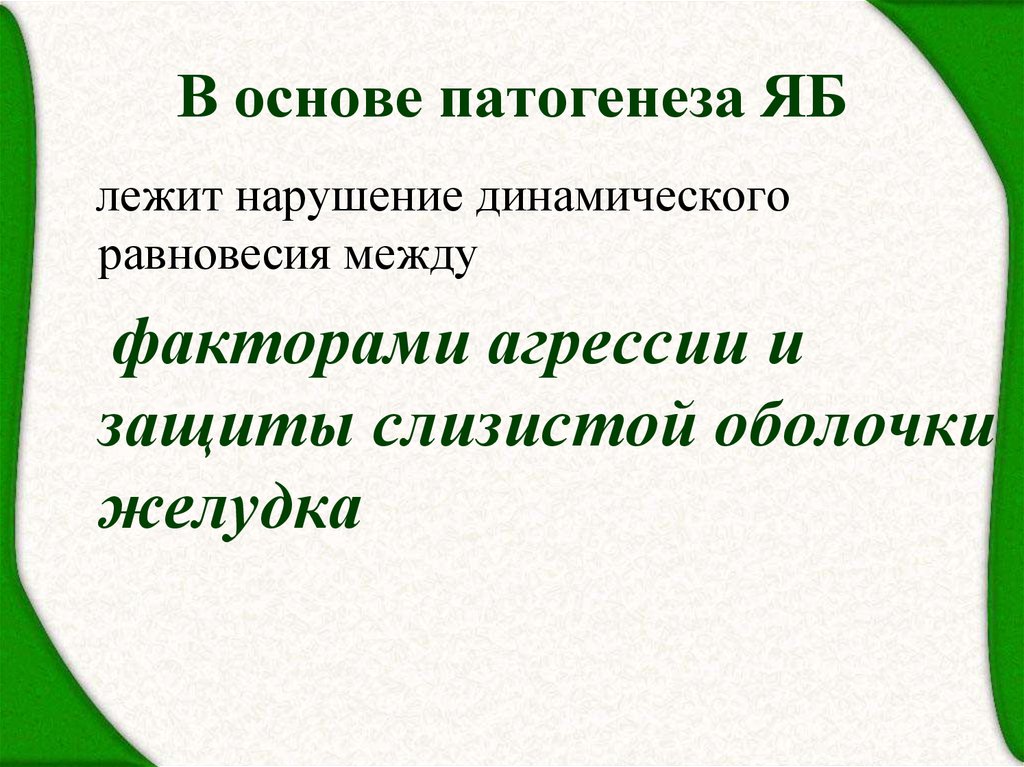 В основе патогенеза ЯБ

лежит нарушение динамического равновесия между

факторами агрессии и защиты слизистой оболочки желудка